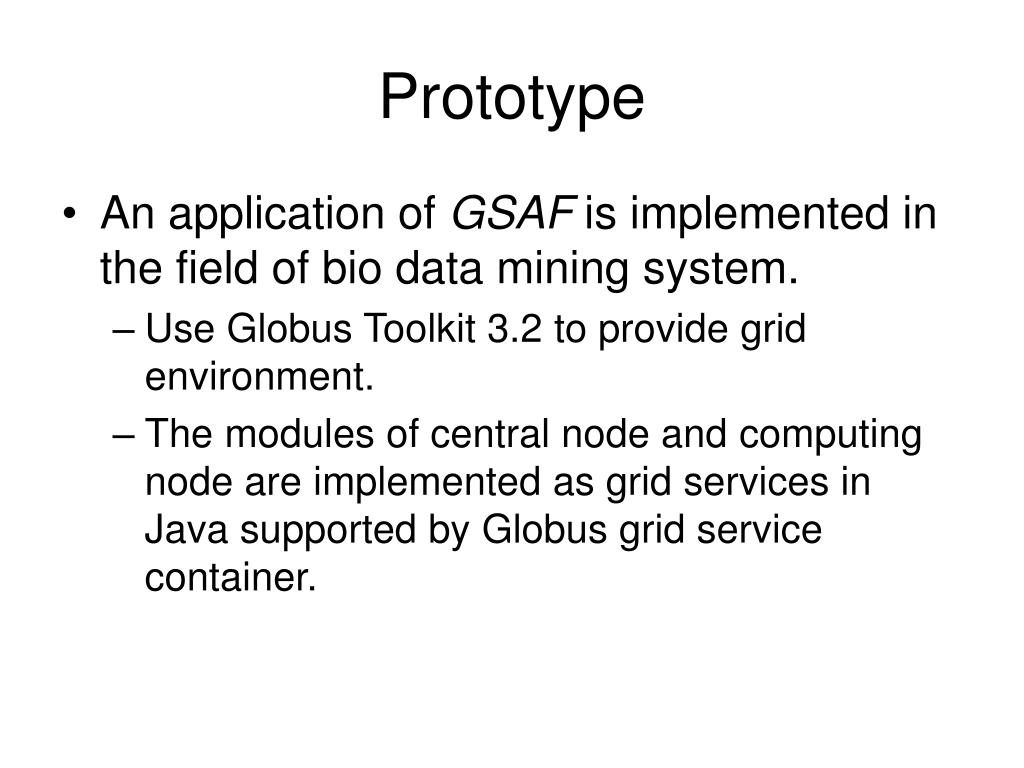 Prototype

• An application of GSAF is implemented in the field of bio data mining system.

– Use Globus Toolkit 3.2 to provide grid environment.

– The modules of central node and computing node are implemented as grid services in Java supported by Globus grid service container.